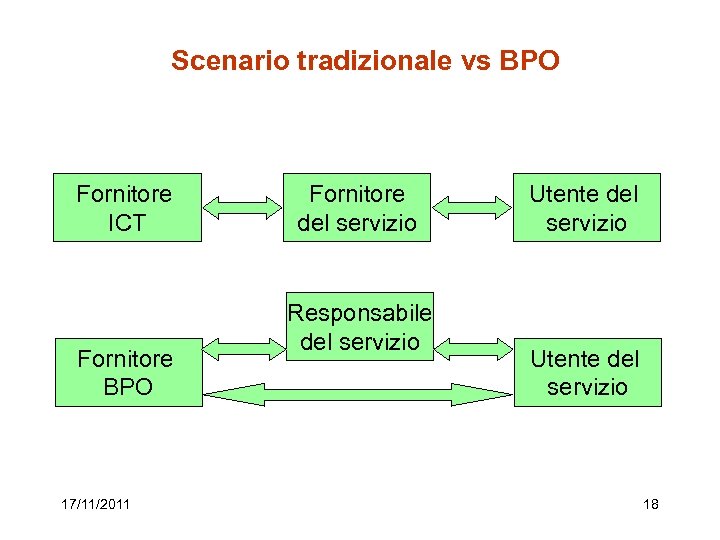 Scenario tradizionale vs BPO

Fornitore ICT

Fornitore del servizio

Utente del servizio

Responsabile del servizio

Fornitore BPO

Utente del servizio

17/11/2011

18